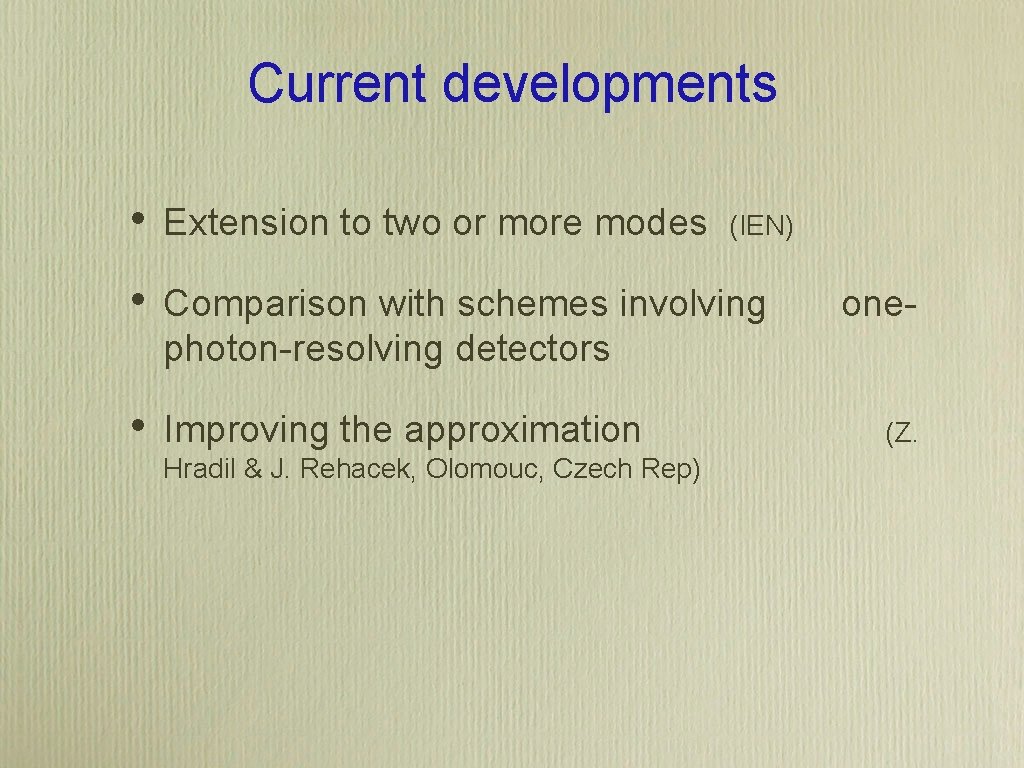 Current developments

• Extension to two or more modes (IEN)

• Comparison with schemes involving one-photon-resolving detectors

• Improving the approximation (Z. Hradil & J. Rehacek, Olomouc, Czech Rep)